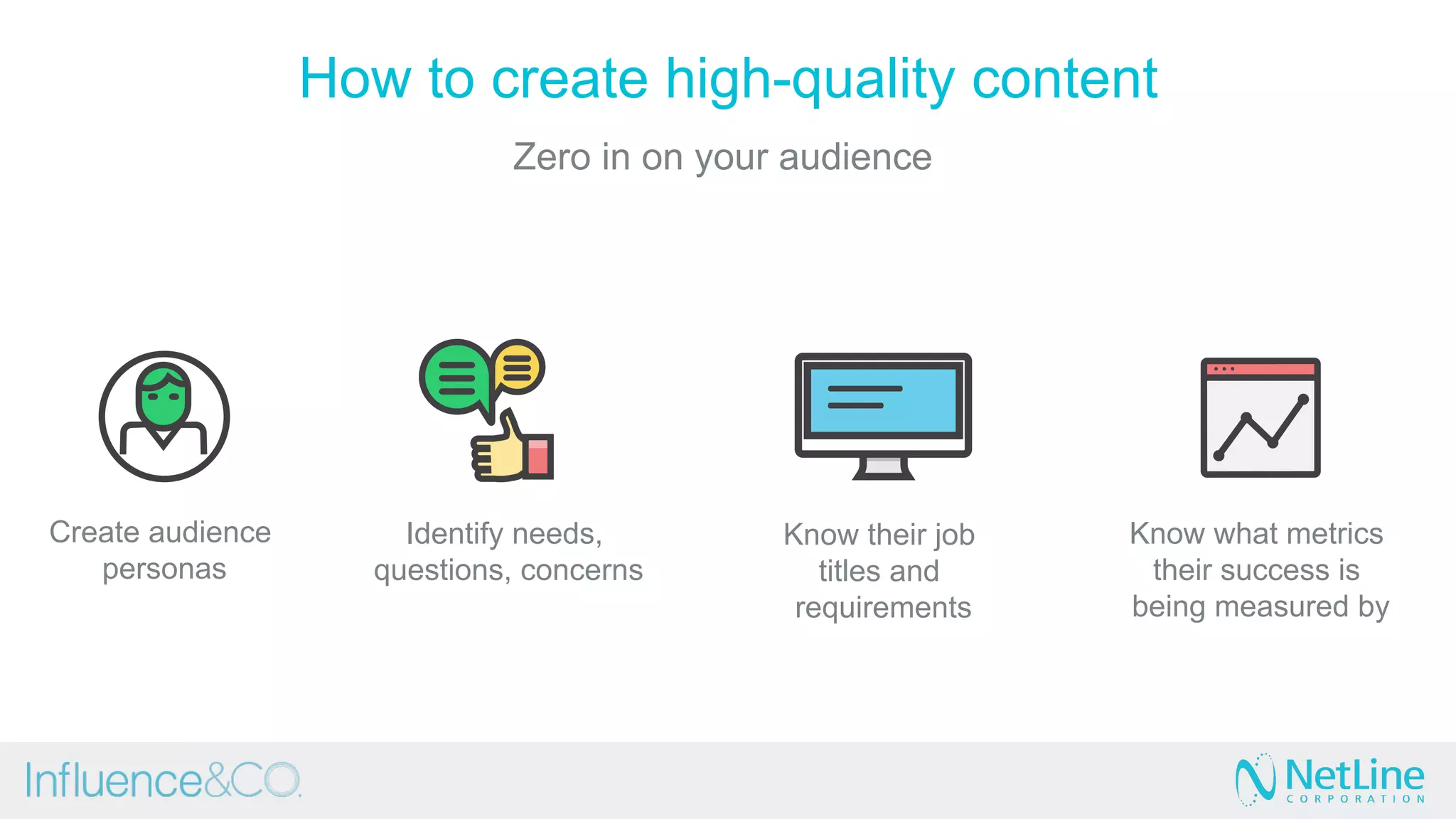 How to create high-quality content

Zero in on your audience

Create audience personas

Identify needs, questions, concerns

Know their job titles and requirements

Know what metrics their success is being measured by

Influence&CO.

NetLine CORPORATION